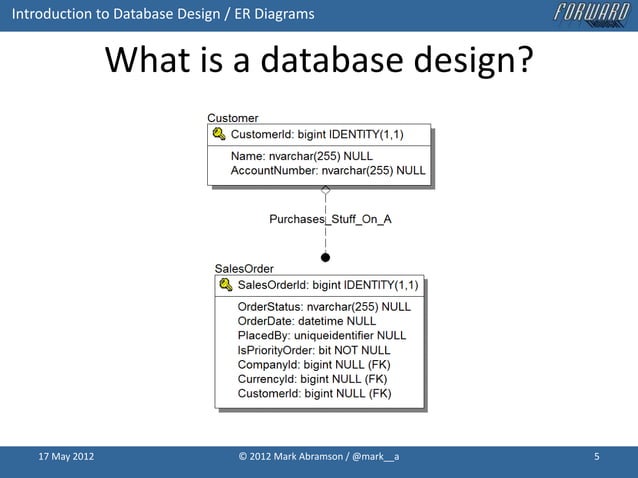 Introduction to Database Design / ER Diagrams

FORWARD

What is a database design?

Customer

CustomerId: bigint IDENTITY(1,1)

Name: nvarchar(255) NULL
AccountNumber: nvarchar(255) NULL

Purchases_Stuff_On_A

SalesOrder

SalesOrderId: bigint IDENTITY(1,1)

OrderStatus: nvarchar(255) NULL
OrderDate: datetime NULL
PlacedBy: uniqueidentifier NULL
IsPriorityOrder: bit NOT NULL
CompanyId: bigint NULL (FK)
CurrencyId: bigint NULL (FK)
CustomerId: bigint NULL (FK)

17 May 2012

© 2012 Mark Abramson / @mark__a

5